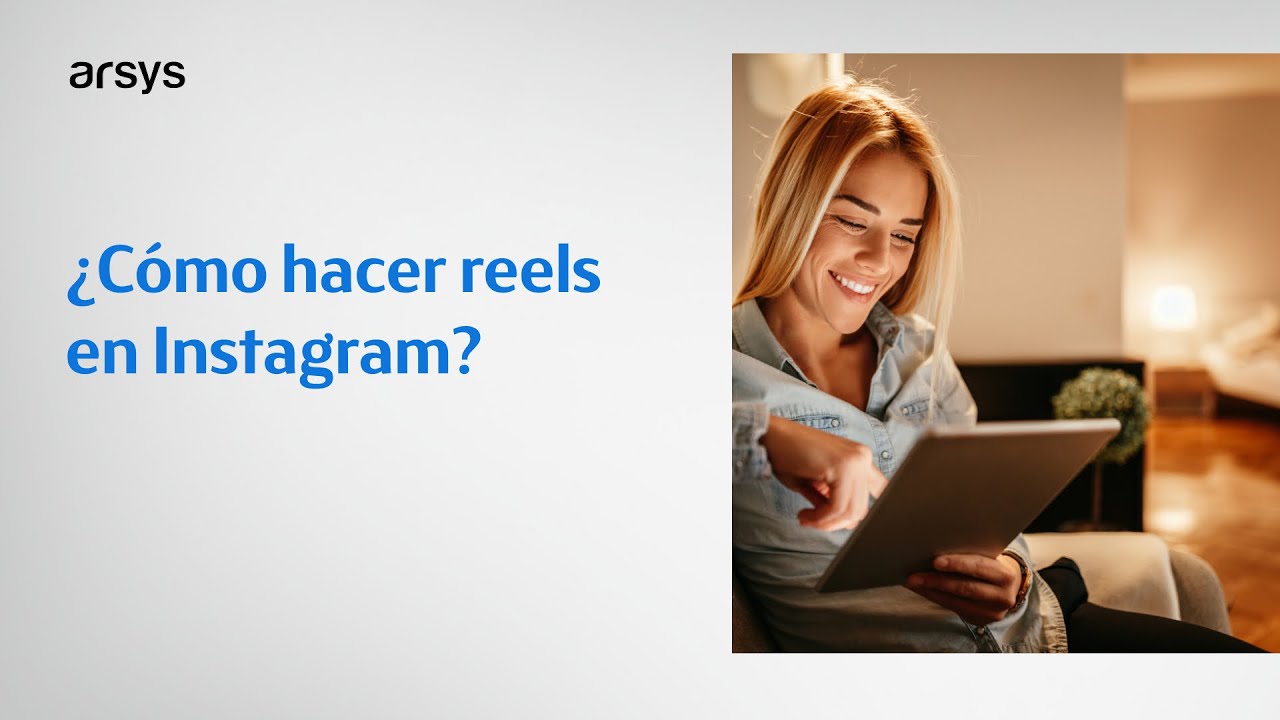 arsys

¿Cómo hacer reels en Instagram?